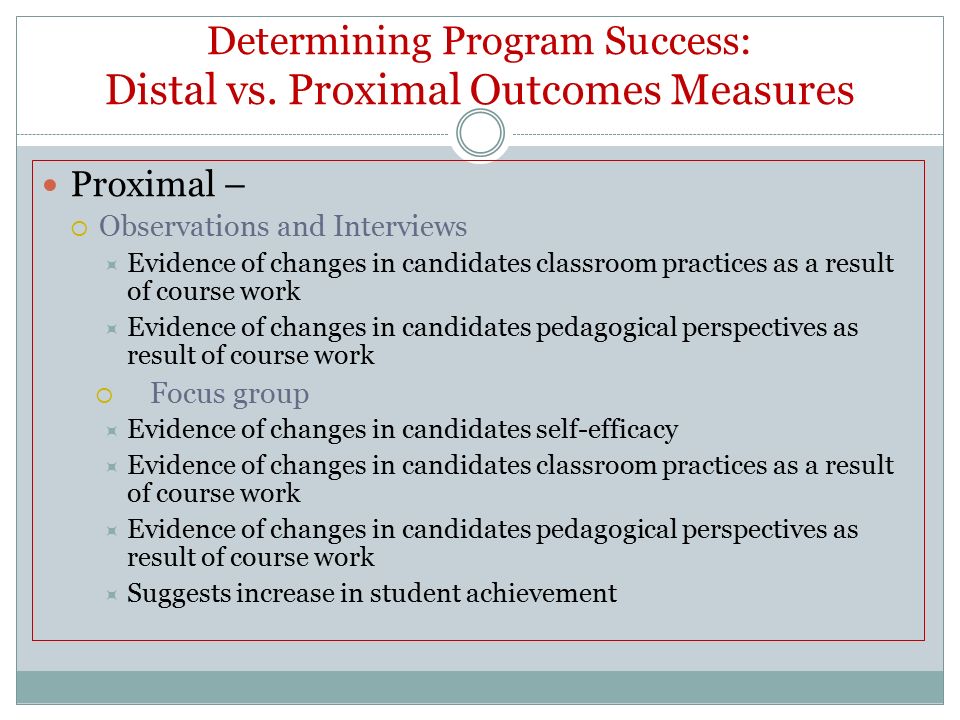 Determining Program Success:
Distal vs. Proximal Outcomes Measures

Proximal –

Observations and Interviews

Evidence of changes in candidates classroom practices as a result of course work

Evidence of changes in candidates pedagogical perspectives as result of course work

Focus group

Evidence of changes in candidates self-efficacy

Evidence of changes in candidates classroom practices as a result of course work

Evidence of changes in candidates pedagogical perspectives as result of course work

Suggests increase in student achievement